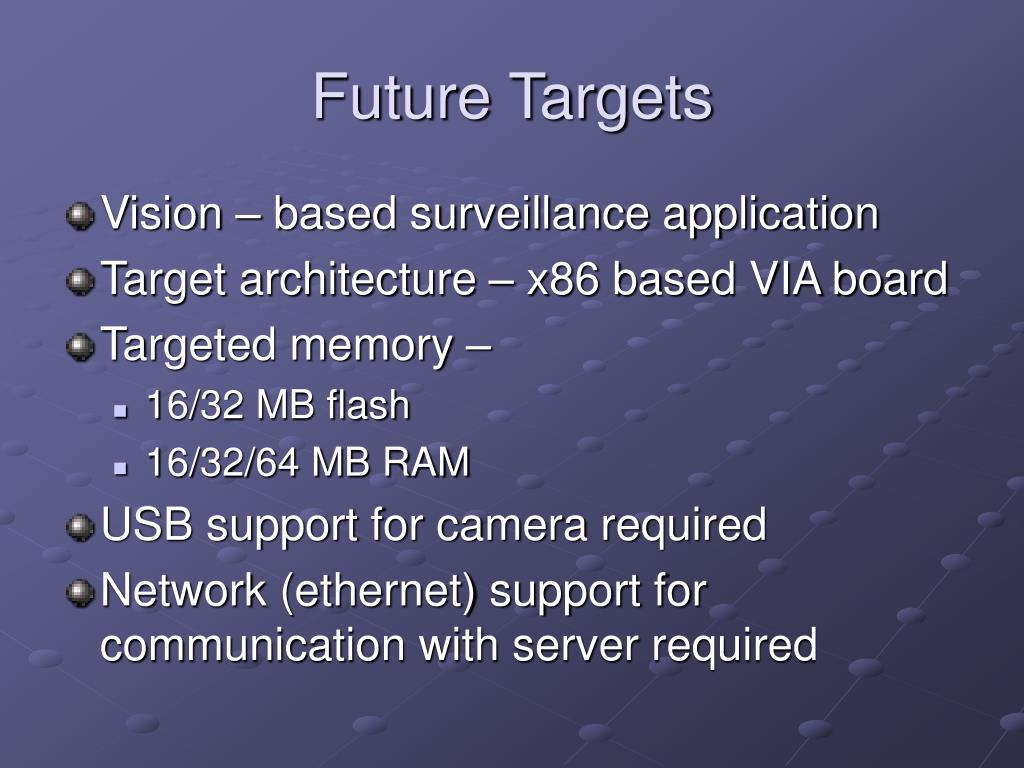 Future Targets

Vision – based surveillance application
Target architecture – x86 based VIA board
Targeted memory –
16/32 MB flash
16/32/64 MB RAM
USB support for camera required
Network (ethernet) support for communication with server required